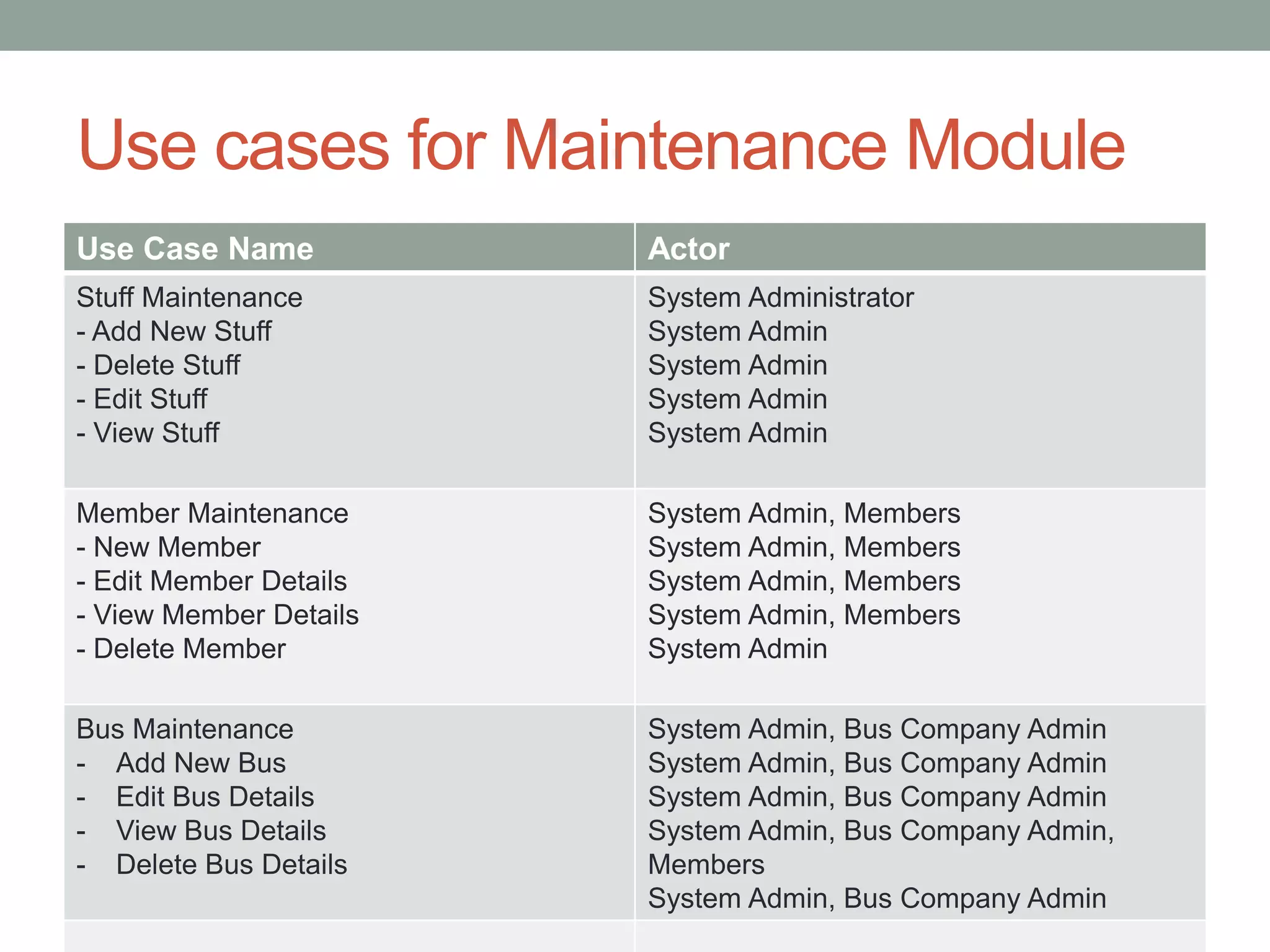 Use cases for Maintenance Module

| Use Case Name | Actor |
|---|---|
| Stuff Maintenance<br>- Add New Stuff<br>- Delete Stuff<br>- Edit Stuff<br>- View Stuff | System Administrator<br>System Admin<br>System Admin<br>System Admin<br>System Admin |
| Member Maintenance<br>- New Member<br>- Edit Member Details<br>- View Member Details<br>- Delete Member | System Admin, Members<br>System Admin, Members<br>System Admin, Members<br>System Admin, Members<br>System Admin |
| Bus Maintenance<br>- Add New Bus<br>- Edit Bus Details<br>- View Bus Details<br>- Delete Bus Details | System Admin, Bus Company Admin<br>System Admin, Bus Company Admin<br>System Admin, Bus Company Admin<br>System Admin, Bus Company Admin, Members<br>System Admin, Bus Company Admin |